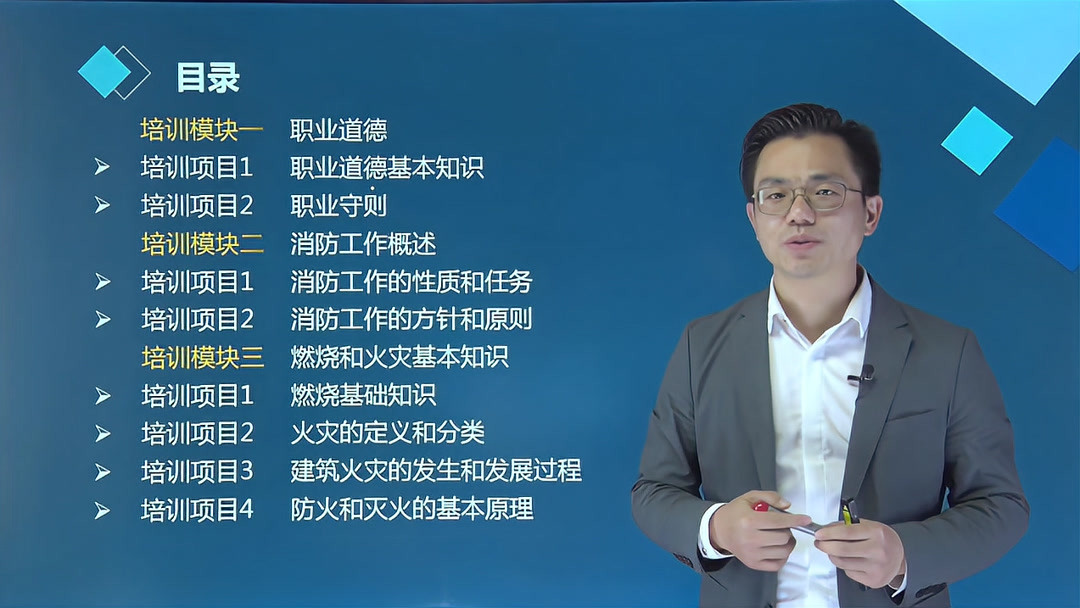 目录

培训模块一 职业道德
➢ 培训项目1 职业道德基本知识
➢ 培训项目2 职业守则
培训模块二 消防工作概述
➢ 培训项目1 消防工作的性质和任务
➢ 培训项目2 消防工作的方针和原则
培训模块三 燃烧和火灾基本知识
➢ 培训项目1 燃烧基础知识
➢ 培训项目2 火灾的定义和分类
➢ 培训项目3 建筑火灾的发生和发展过程
➢ 培训项目4 防火和灭火的基本原理